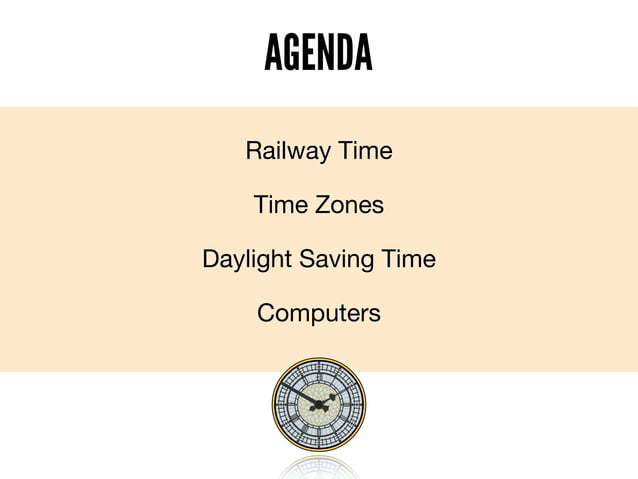 AGENDA

Railway Time

Time Zones

Daylight Saving Time

Computers